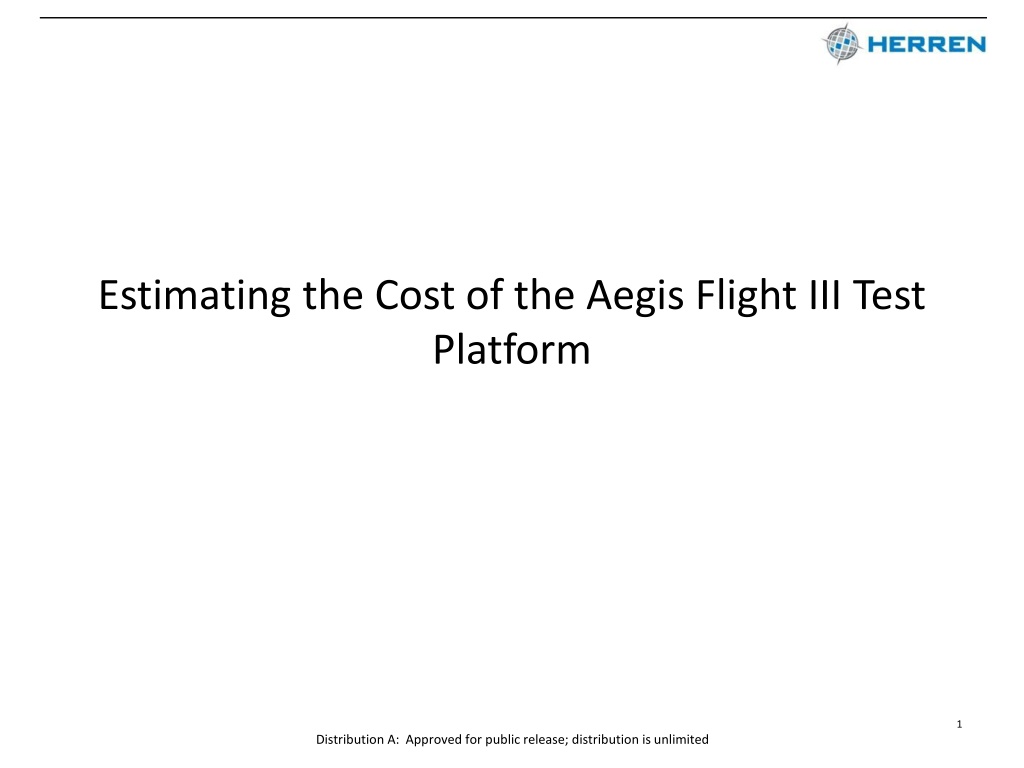 HERREN

Estimating the Cost of the Aegis Flight III Test Platform

1

Distribution A: Approved for public release; distribution is unlimited